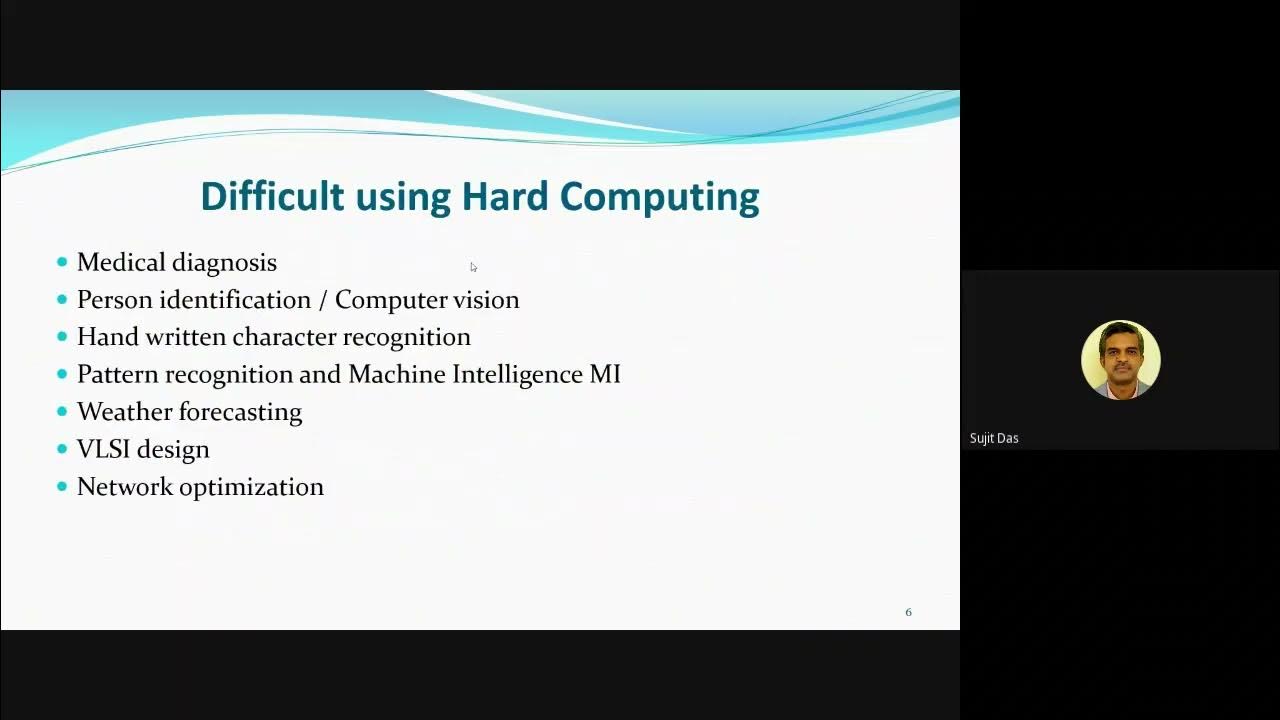 Difficult using Hard Computing

- Medical diagnosis
- Person identification / Computer vision
- Hand written character recognition
- Pattern recognition and Machine Intelligence MI
- Weather forecasting
- VLSI design
- Network optimization

6

Sujit Das